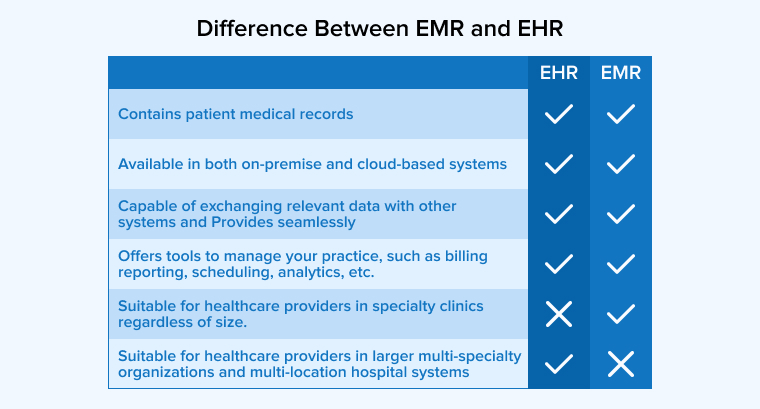 Difference Between EMR and EHR

| | EHR | EMR |
|---|---|---|
| Contains patient medical records | ✓ | ✓ |
| Available in both on-premise and cloud-based systems | ✓ | ✓ |
| Capable of exchanging relevant data with other systems and Provides seamlessly | ✓ | ✓ |
| Offers tools to manage your practice, such as billing reporting, scheduling, analytics, etc. | ✓ | ✓ |
| Suitable for healthcare providers in specialty clinics regardless of size. | ✗ | ✓ |
| Suitable for healthcare providers in larger multi-specialty organizations and multi-location hospital systems | ✓ | ✗ |